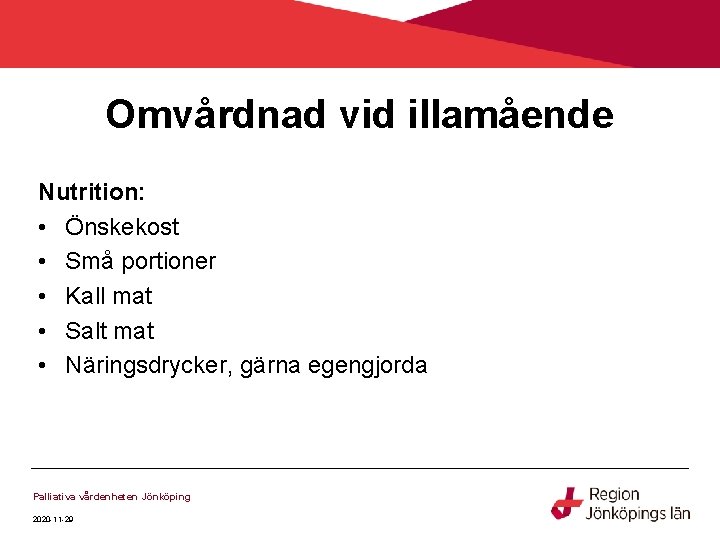 Omvårdnad vid illamående

Nutrition:
• Önskekost
• Små portioner
• Kall mat
• Salt mat
• Näringsdrycker, gärna egengjorda

Palliativa vårdenheten Jönköping

2020-11-29

Region Jönköpings län